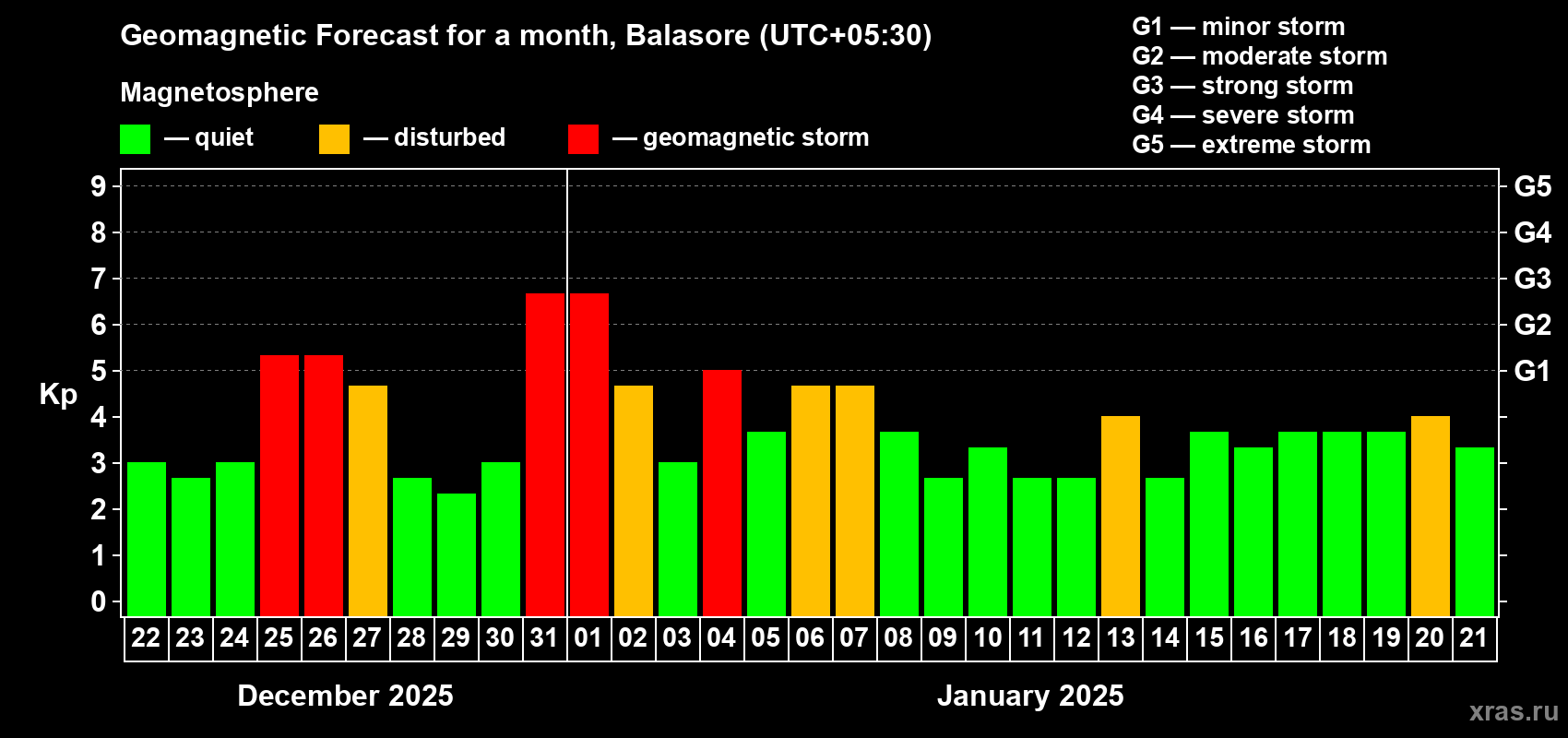 Geomagnetic Forecast for a month, Balasore (UTC+05:30)

Magnetosphere

— quiet — disturbed — geomagnetic storm

G1 — minor storm
G2 — moderate storm
G3 — strong storm
G4 — severe storm
G5 — extreme storm

Kp

9
8
7
6
5
4
3
2
1
0

G5
G4
G3
G2
G1

22 23 24 25 26 27 28 29 30 31 01 02 03 04 05 06 07 08 09 10 11 12 13 14 15 16 17 18 19 20 21

December 2025

January 2025

xras.ru